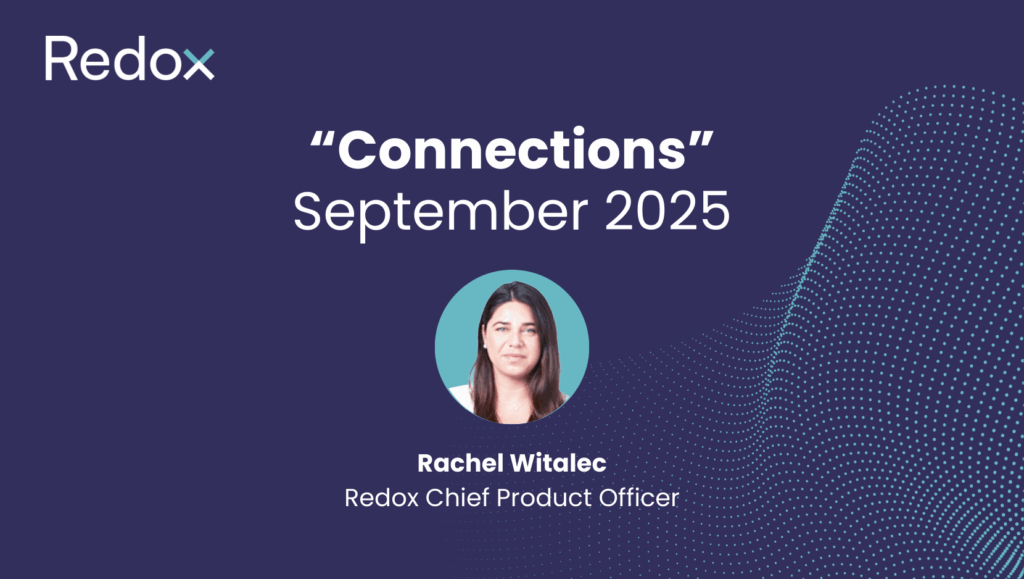 Redox

“Connections”
September 2025

Rachel Witalec
Redox Chief Product Officer